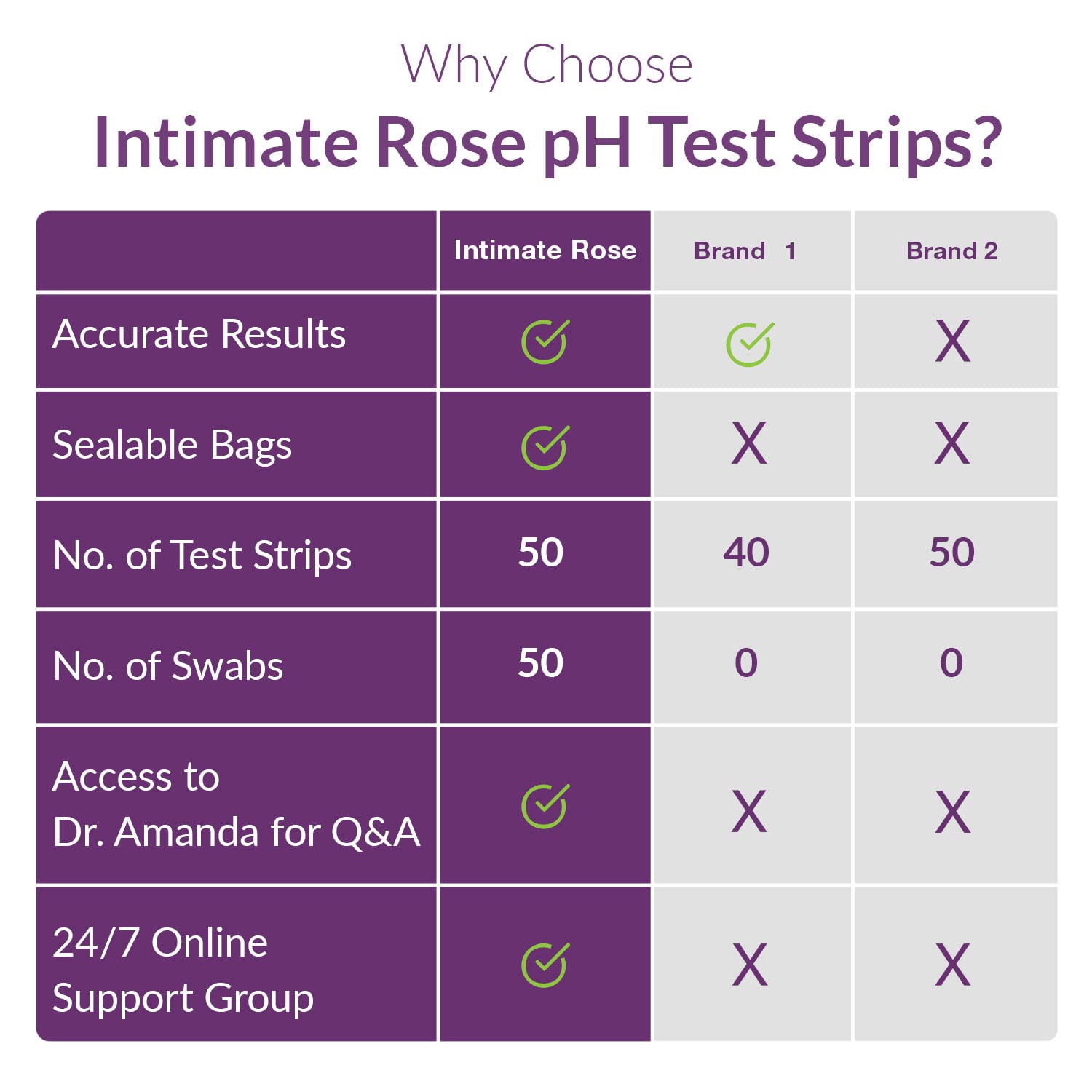 Why Choose

Intimate Rose pH Test Strips?

| | Intimate Rose | Brand 1 | Brand 2 |
|---|---|---|---|
| Accurate Results | ✓ | ✓ | X |
| Sealable Bags | ✓ | X | X |
| No. of Test Strips | 50 | 40 | 50 |
| No. of Swabs | 50 | 0 | 0 |
| Access to Dr. Amanda for Q&A | ✓ | X | X |
| 24/7 Online Support Group | ✓ | X | X |